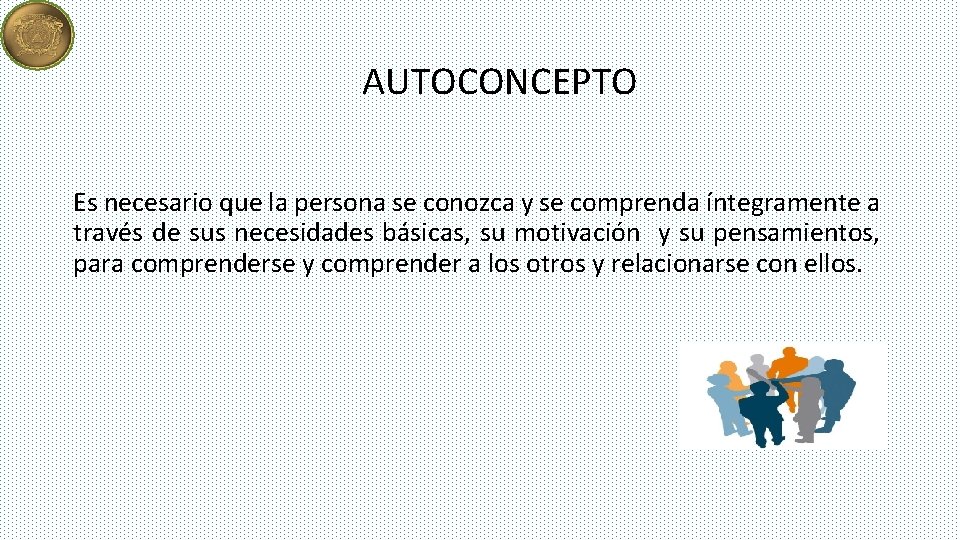 AUTOCONCEPTO

Es necesario que la persona se conozca y se comprenda íntegramente a través de sus necesidades básicas, su motivación y su pensamientos, para comprenderse y comprender a los otros y relacionarse con ellos.